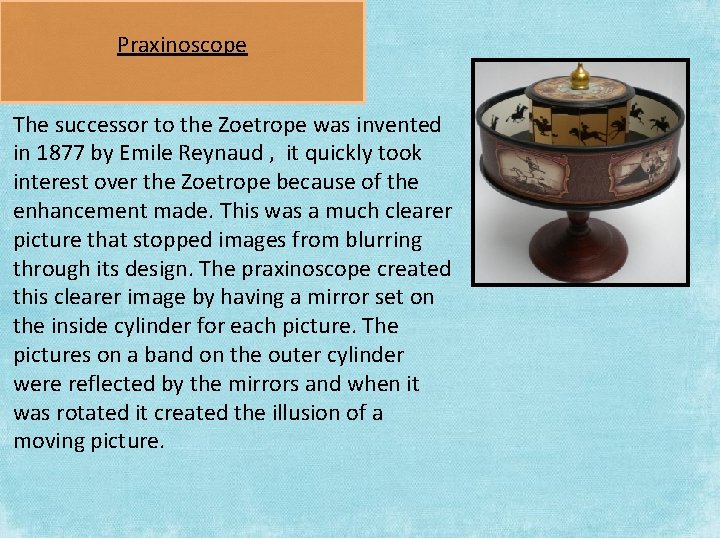 Praxinoscope

The successor to the Zoetrope was invented in 1877 by Emile Reynaud , it quickly took interest over the Zoetrope because of the enhancement made. This was a much clearer picture that stopped images from blurring through its design. The praxinoscope created this clearer image by having a mirror set on the inside cylinder for each picture. The pictures on a band on the outer cylinder were reflected by the mirrors and when it was rotated it created the illusion of a moving picture.